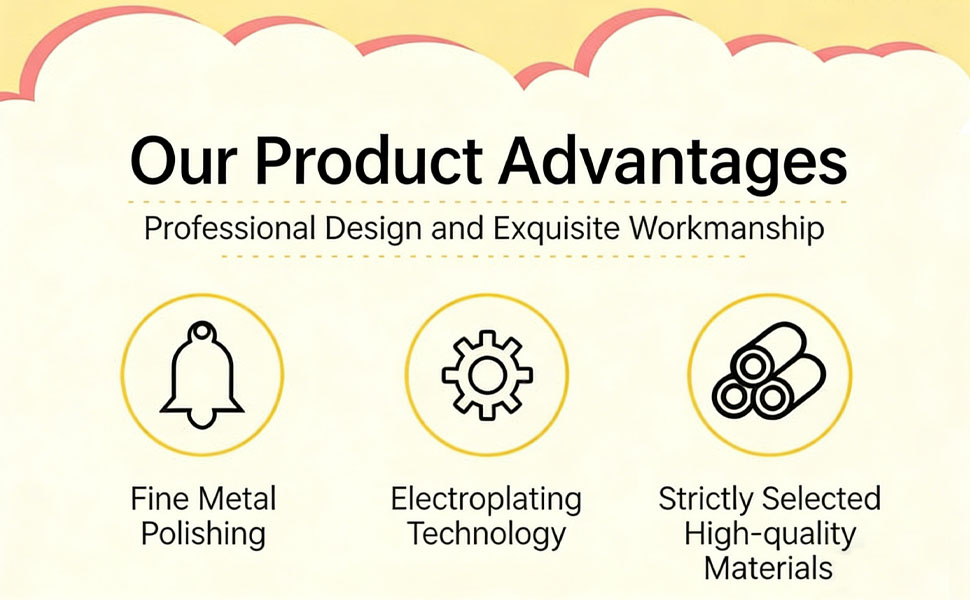 Our Product Advantages

Professional Design and Exquisite Workmanship

Fine Metal
Polishing

Electroplating
Technology

Strictly Selected
High-quality
Materials